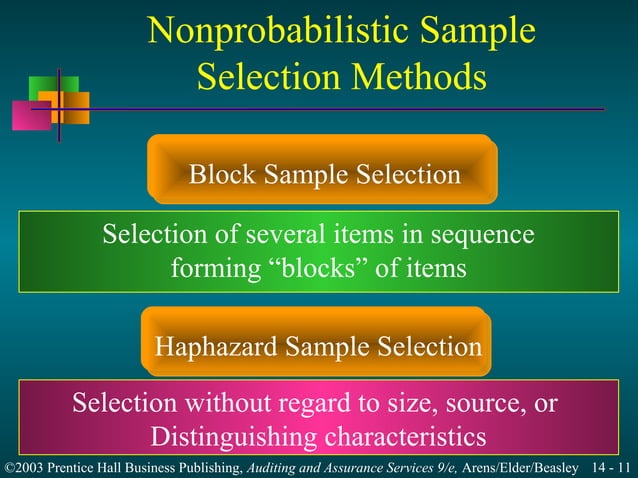 Nonprobabilistic Sample Selection Methods

Block Sample Selection

Selection of several items in sequence forming “blocks” of items

Haphazard Sample Selection

Selection without regard to size, source, or Distinguishing characteristics

©2003 Prentice Hall Business Publishing, Auditing and Assurance Services 9/e, Arens/Elder/Beasley 14 - 11